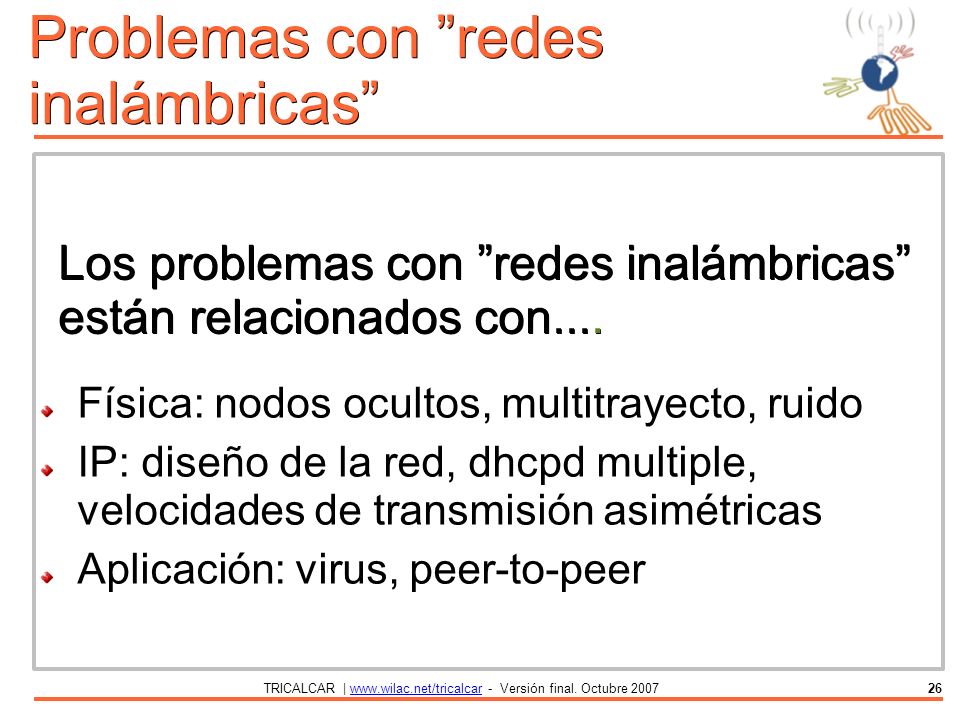 Problemas con ”redes inalámbricas”

Los problemas con ”redes inalámbricas” están relacionados con....

Física: nodos ocultos, multitrayecto, ruido

IP: diseño de la red, dhcpd multiple, velocidades de transmisión asimétricas

Aplicación: virus, peer-to-peer

TRICALCAR | www.wilac.net/tricalcar - Versión final. Octubre 2007 26